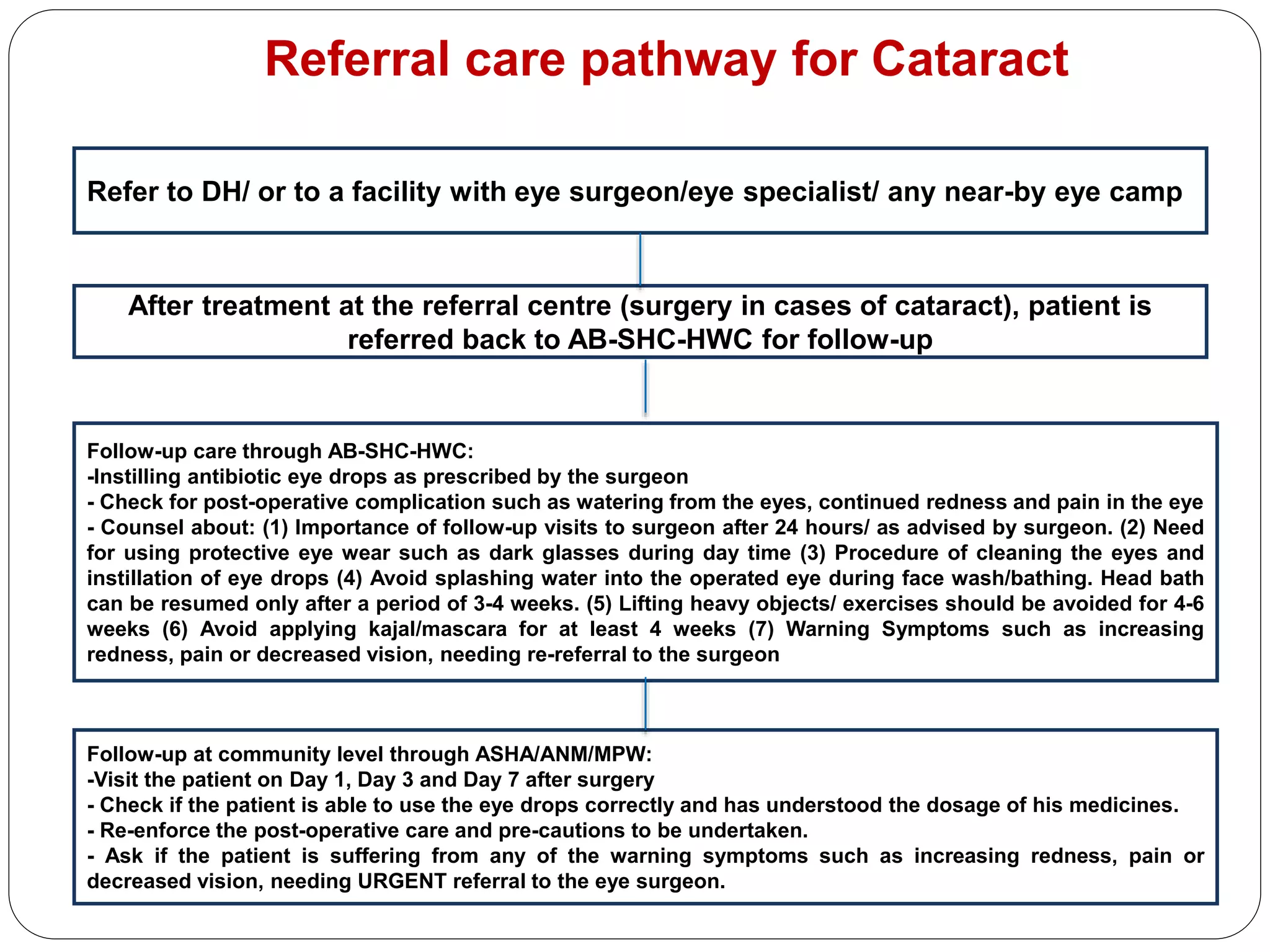 Referral care pathway for Cataract

Refer to DH/ or to a facility with eye surgeon/eye specialist/ any near-by eye camp

After treatment at the referral centre (surgery in cases of cataract), patient is referred back to AB-SHC-HWC for follow-up

Follow-up care through AB-SHC-HWC:
-Instilling antibiotic eye drops as prescribed by the surgeon
- Check for post-operative complication such as watering from the eyes, continued redness and pain in the eye
- Counsel about: (1) Importance of follow-up visits to surgeon after 24 hours/ as advised by surgeon. (2) Need for using protective eye wear such as dark glasses during day time (3) Procedure of cleaning the eyes and instillation of eye drops (4) Avoid splashing water into the operated eye during face wash/bathing. Head bath can be resumed only after a period of 3-4 weeks. (5) Lifting heavy objects/ exercises should be avoided for 4-6 weeks (6) Avoid applying kajal/mascara for at least 4 weeks (7) Warning Symptoms such as increasing redness, pain or decreased vision, needing re-referral to the surgeon

Follow-up at community level through ASHA/ANM/MPW:
-Visit the patient on Day 1, Day 3 and Day 7 after surgery
- Check if the patient is able to use the eye drops correctly and has understood the dosage of his medicines.
- Re-enforce the post-operative care and pre-cautions to be undertaken.
- Ask if the patient is suffering from any of the warning symptoms such as increasing redness, pain or decreased vision, needing URGENT referral to the eye surgeon.